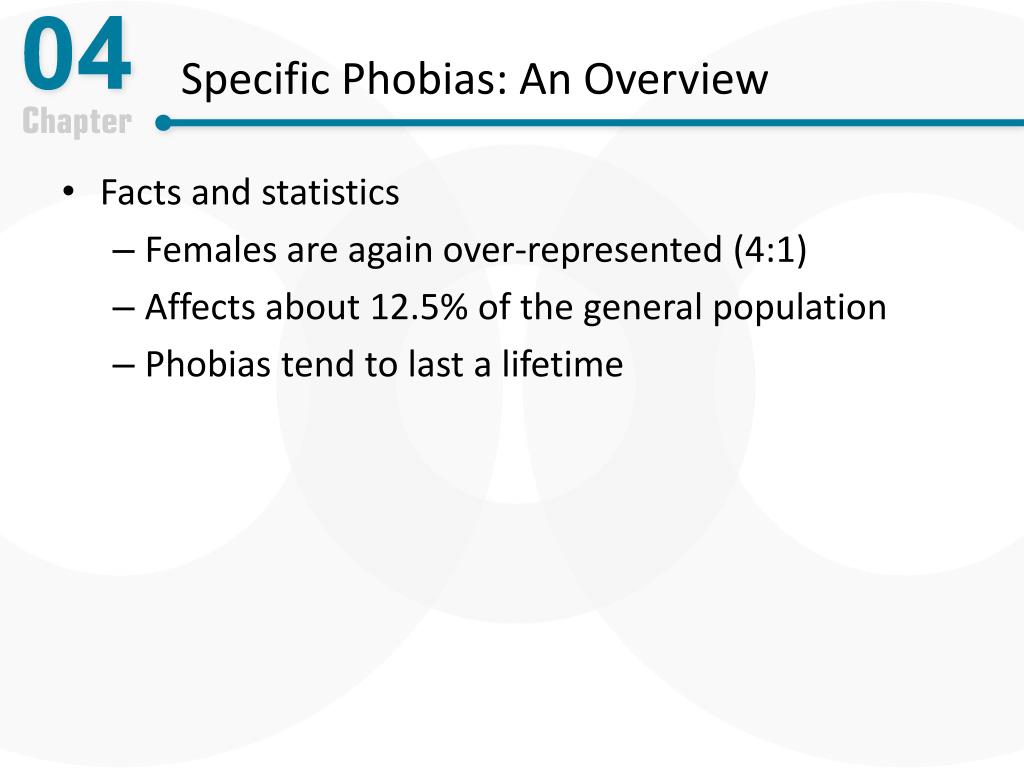 04
Chapter

Specific Phobias: An Overview

• Facts and statistics
– Females are again over-represented (4:1)
– Affects about 12.5% of the general population
– Phobias tend to last a lifetime